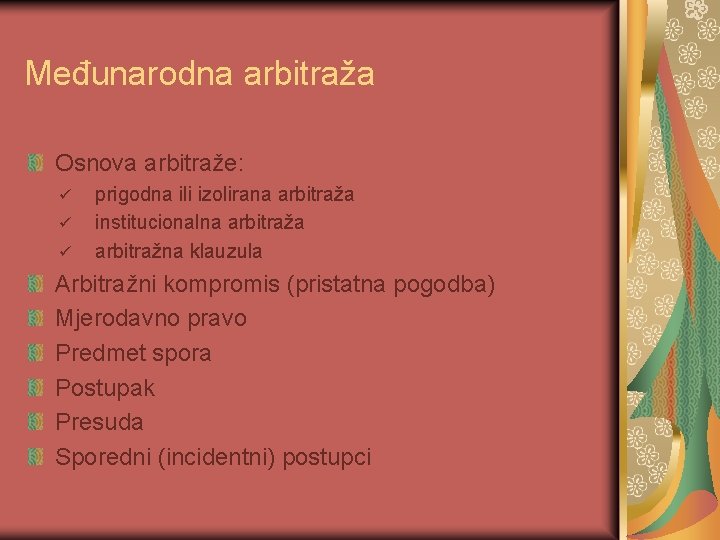 Međunarodna arbitraža

Osnova arbitraže:
✓ prigodna ili izolirana arbitraža
✓ institucionalna arbitraža
✓ arbitražna klauzula

Arbitražni kompromis (pristatna pogodba)

Mjerodavno pravo

Predmet spora

Postupak

Presuda

Sporedni (incidentni) postupci